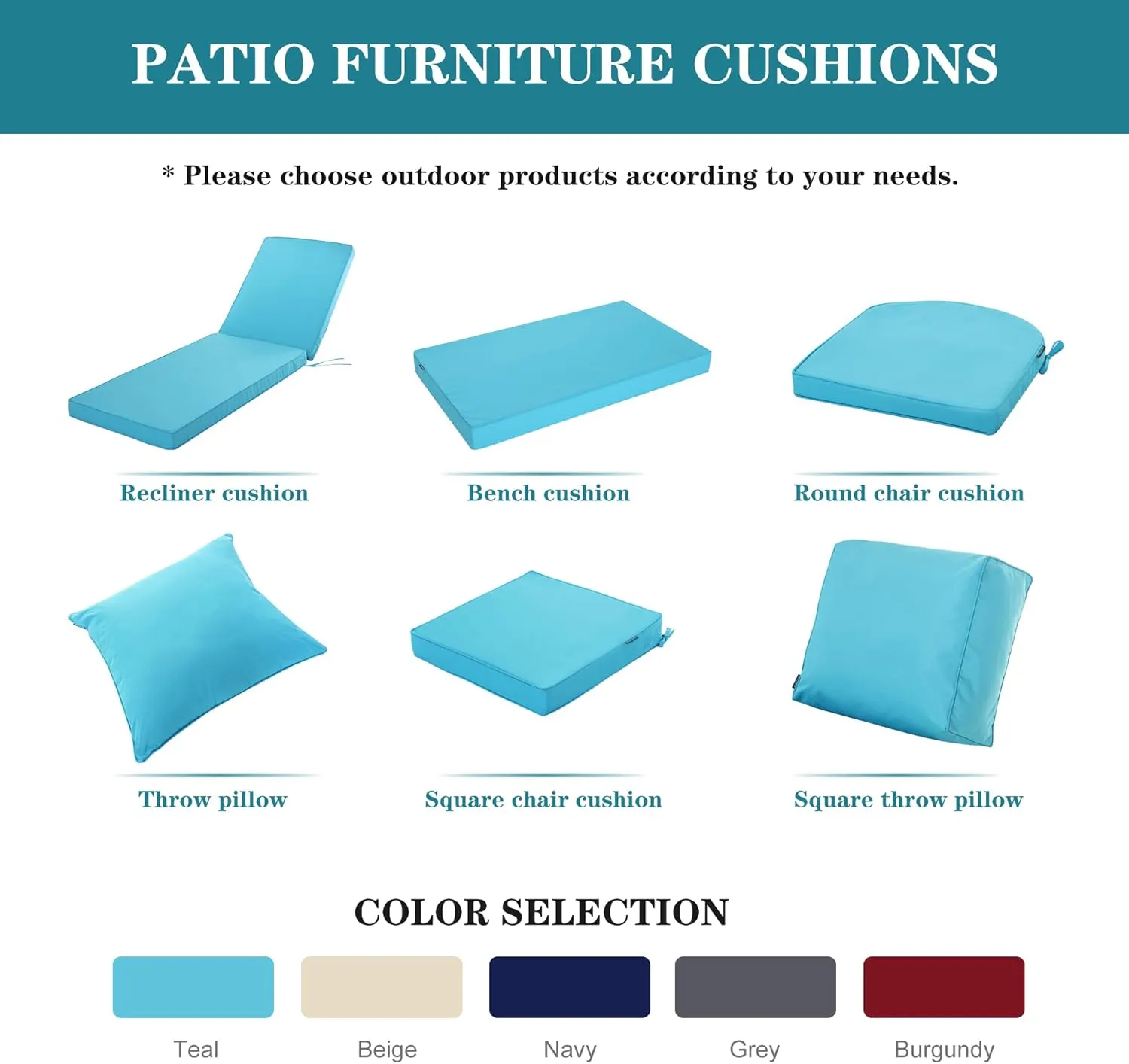 PATIO FURNITURE CUSHIONS

* Please choose outdoor products according to your needs.

Recliner cushion

Bench cushion

Round chair cushion

Throw pillow

Square chair cushion

Square throw pillow

COLOR SELECTION

Teal

Beige

Navy

Grey

Burgundy